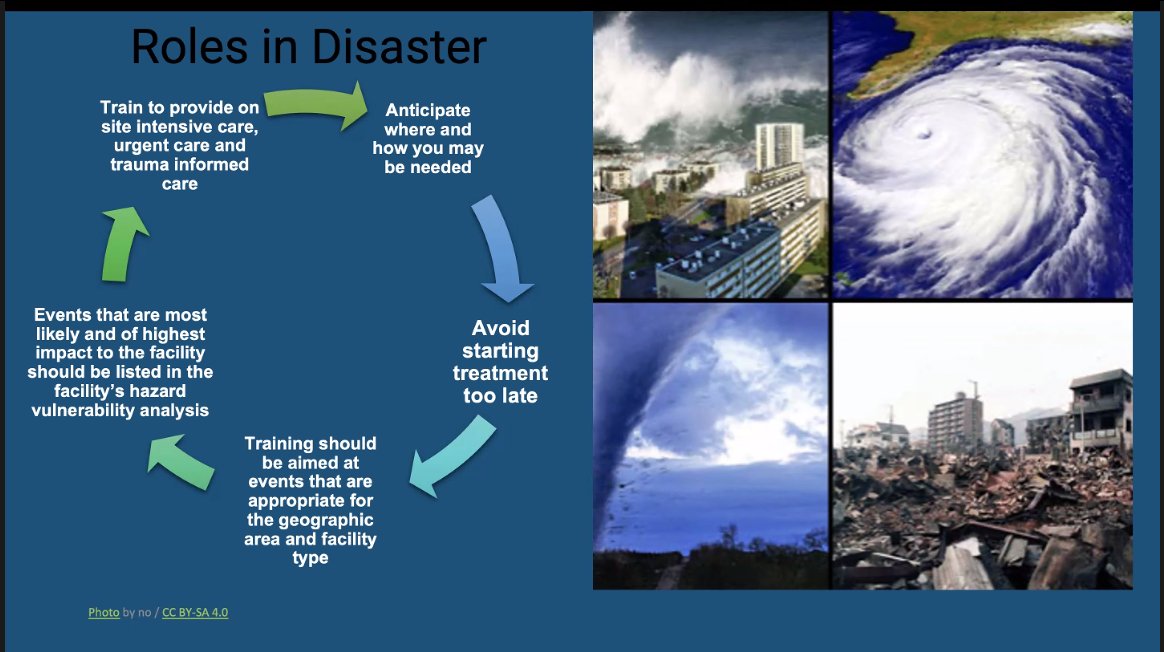 Roles in Disaster

Train to provide on site intensive care, urgent care and trauma informed care

Anticipate where and how you may be needed

Avoid starting treatment too late

Training should be aimed at events that are appropriate for the geographic area and facility type

Events that are most likely and of highest impact to the facility should be listed in the facility's hazard vulnerability analysis

Photo by no / CC BY-SA 4.0